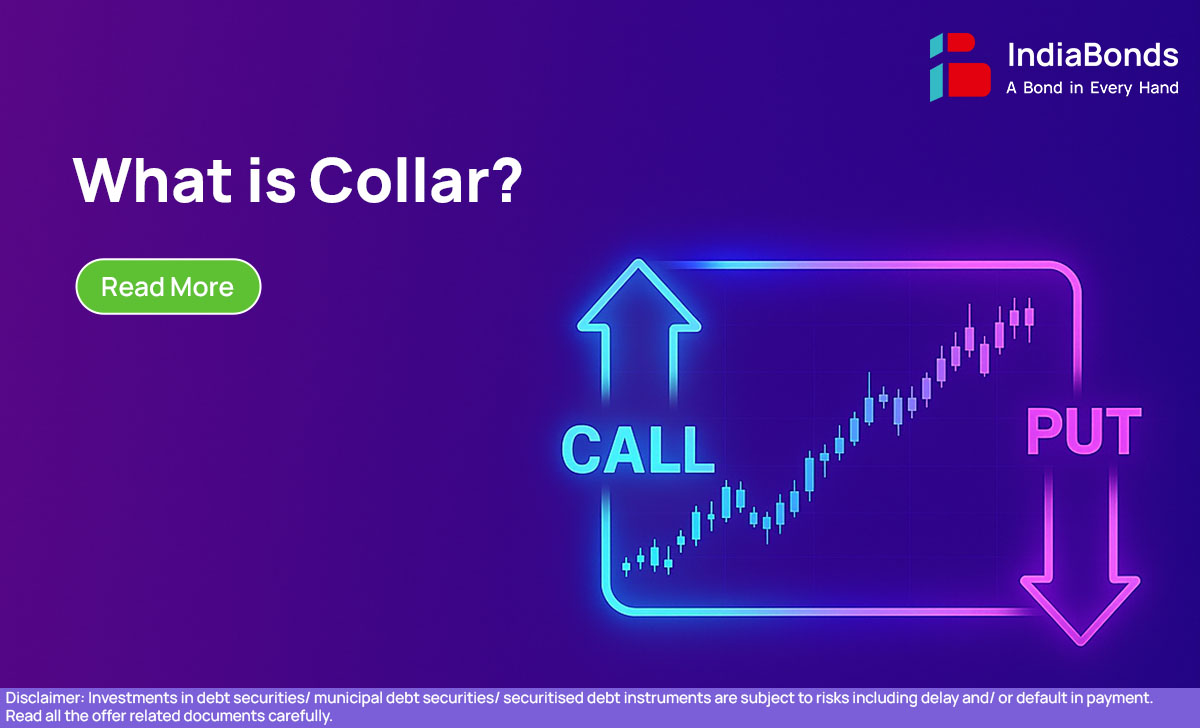 IndiaBonds
A Bond in Every Hand

What is Collar?

Read More

CALL

PUT

Disclaimer: Investments in debt securities/ municipal debt securities/ securitised debt instruments are subject to risks including delay and/ or default in payment. Read all the offer related documents carefully.